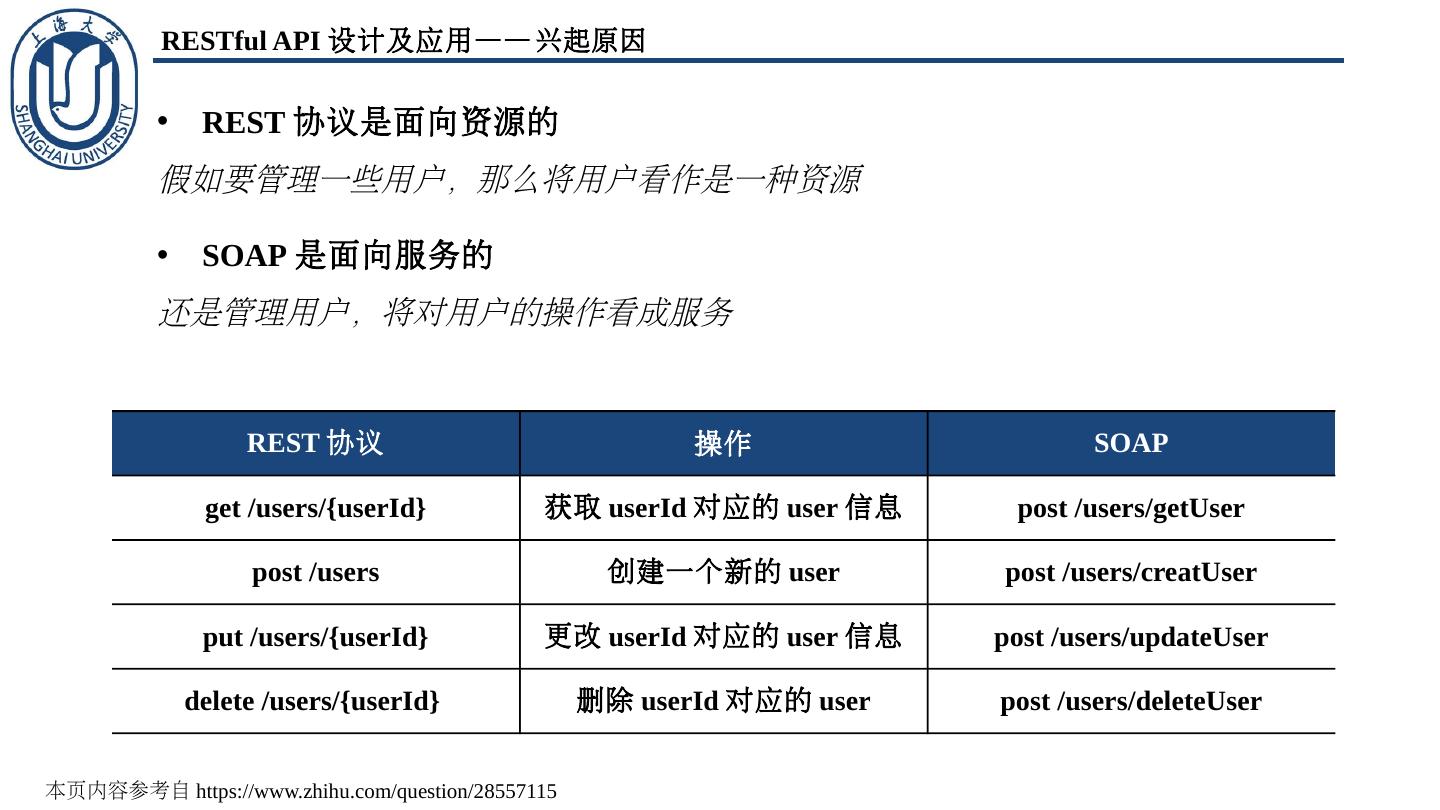 上海大学
SHANGHAI UNIVERSITY

RESTful API 设计及应用——兴起原因

• REST 协议是面向资源的

假如要管理一些用户，那么将用户看作是一种资源

• SOAP 是面向服务的

还是管理用户，将对用户的操作看成服务

| REST 协议 | 操作 | SOAP |
|---|---|---|
| get /users/{userId} | 获取 userId 对应的 user 信息 | post /users/getUser |
| post /users | 创建一个新的 user | post /users/creatUser |
| put /users/{userId} | 更改 userId 对应的 user 信息 | post /users/updateUser |
| delete /users/{userId} | 删除 userId 对应的 user | post /users/deleteUser |

本页内容参考自 https://www.zhihu.com/question/28557115